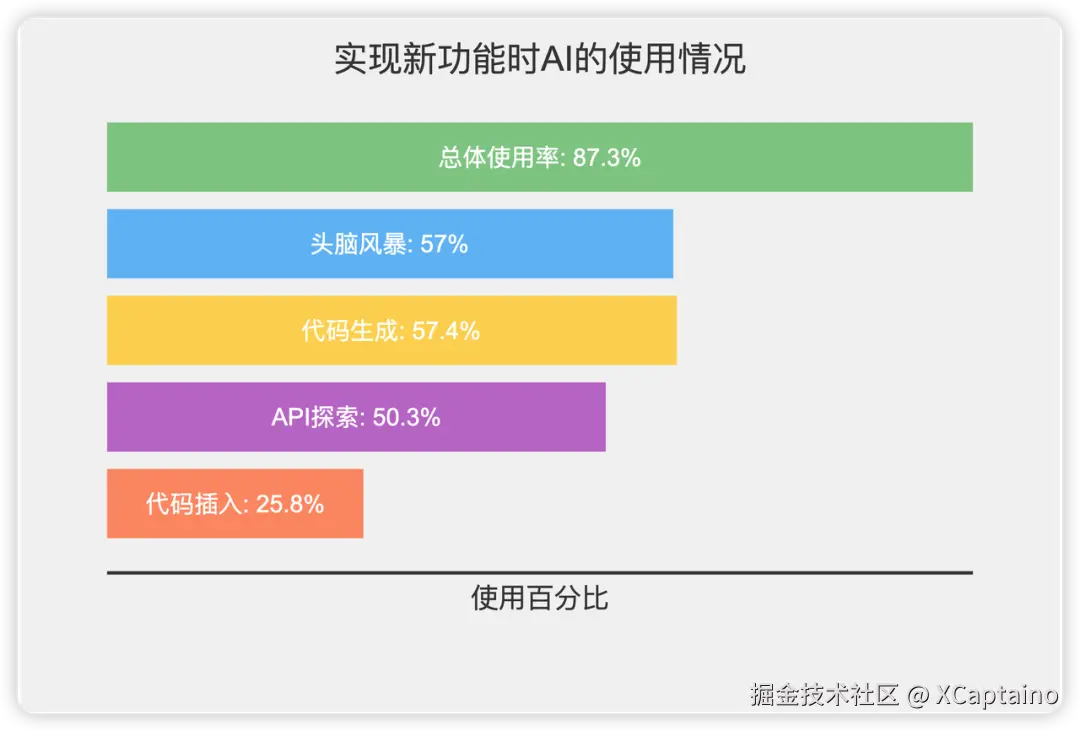 实现新功能时AI的使用情况

总体使用率: 87.3%

头脑风暴: 57%

代码生成: 57.4%

API探索: 50.3%

代码插入: 25.8%

使用百分比

掘金技术社区 @ XCaptaino